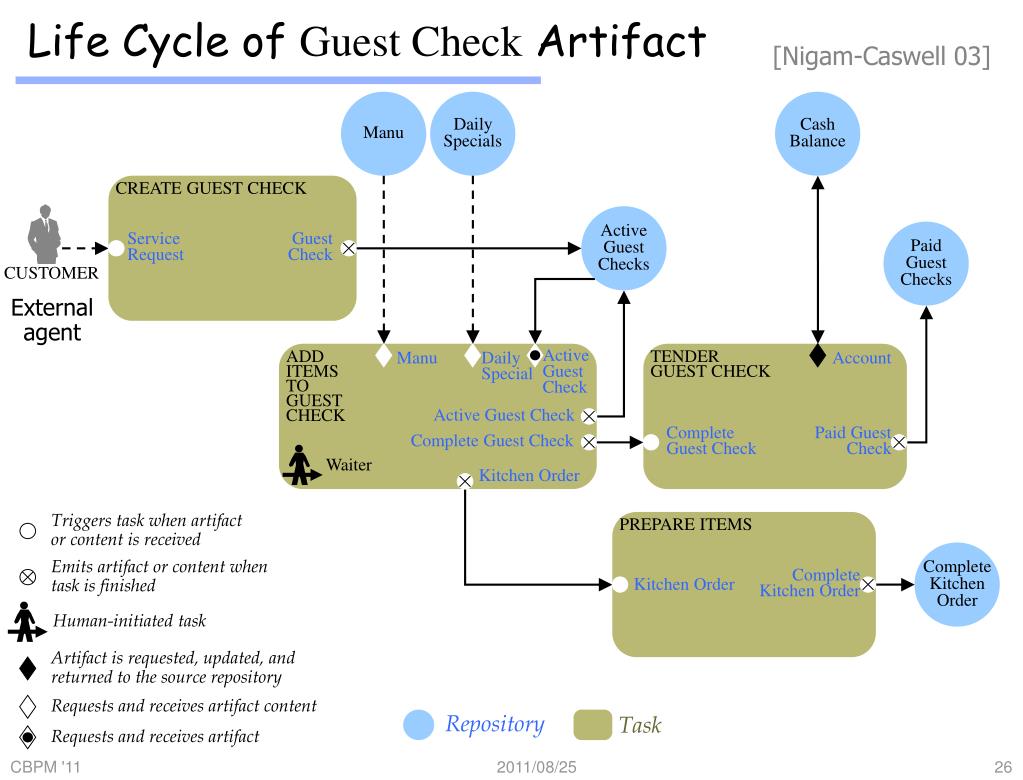 Life Cycle of Guest Check Artifact

[Nigam-Caswell 03]

Manu

Daily Specials

Cash Balance

CREATE GUEST CHECK

Service Request

Guest Check

CUSTOMER

External agent

Active Guest Checks

Paid Guest Checks

ADD ITEMS TO GUEST CHECK

Manu

Daily Special

Active Guest Check

Active Guest Check

Complete Guest Check

Waiter

Kitchen Order

TENDER GUEST CHECK

Account

Complete Guest Check

Paid Guest Check

PREPARE ITEMS

Kitchen Order

Complete Kitchen Order

Complete Kitchen Order

Triggers task when artifact or content is received

Emits artifact or content when task is finished

Human-initiated task

Artifact is requested, updated, and returned to the source repository

Requests and receives artifact content

Requests and receives artifact

Repository

Task

CBPM '11

2011/08/25

26